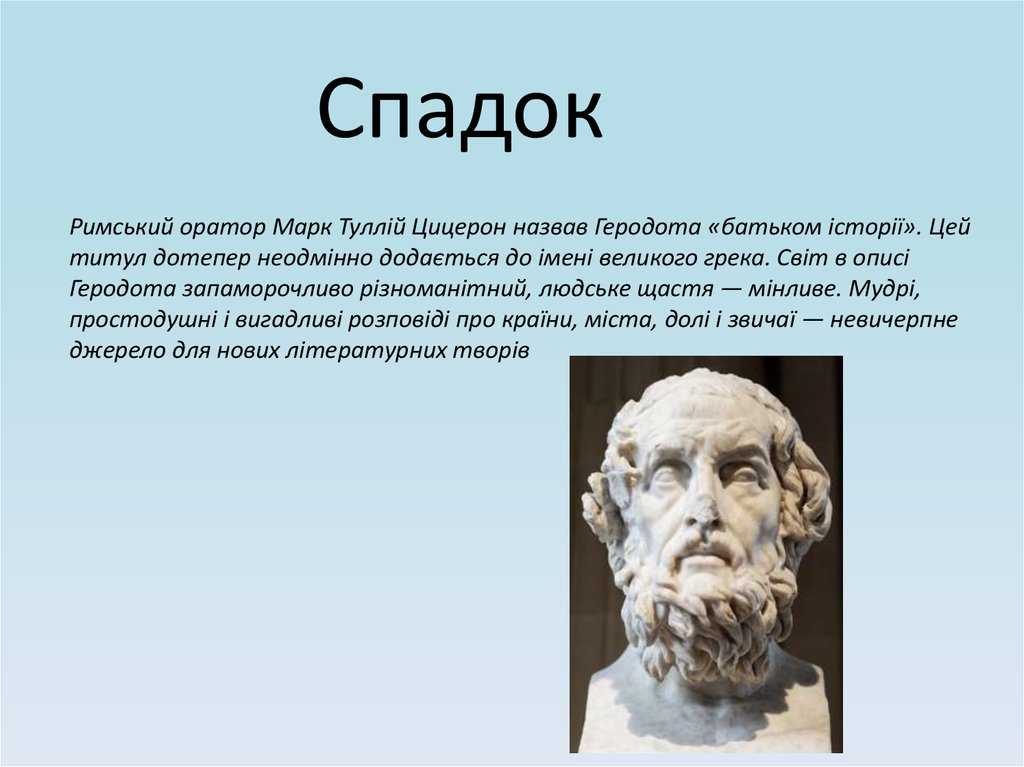 Спадок

Римський оратор Марк Туллій Цицерон назвав Геродота «батьком історії». Цей титул дотепер неодмінно додається до імені великого грека. Світ в описі Геродота запаморочливо різноманітний, людське щастя — мінливе. Мудрі, простодушні і вигадливі розповіді про країни, міста, долі і звичаї — невичерпне джерело для нових літературних творів